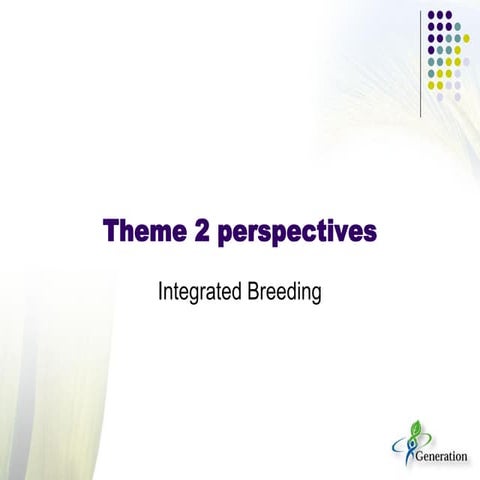 Theme 2 perspectives

Integrated Breeding

Generation